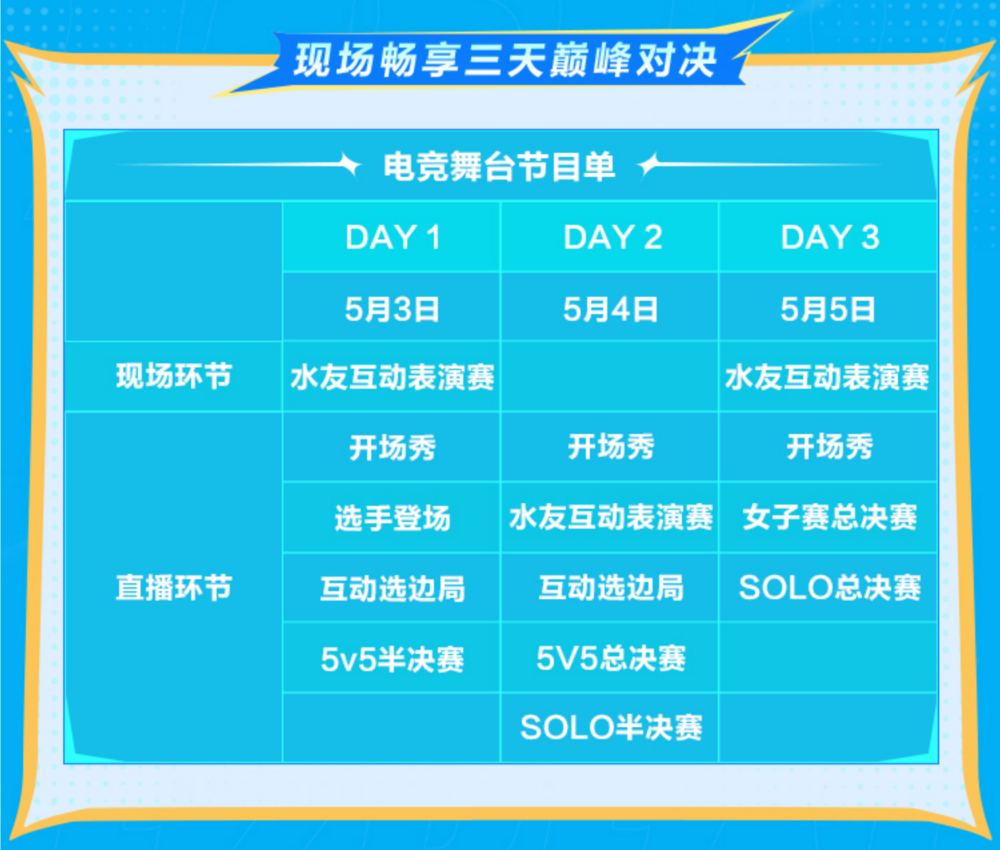 现场畅享三天巅峰对决

电竞舞台节目单

| | DAY 1 | DAY 2 | DAY 3 |
|---|---|---|---|
| | 5月3日 | 5月4日 | 5月5日 |
| 现场环节 | 水友互动表演赛 | | 水友互动表演赛 |
| 直播环节 | 开场秀 | 开场秀 | 开场秀 |
| | 选手登场 | 水友互动表演赛 | 女子赛总决赛 |
| | 互动选边局 | 互动选边局 | SOLO总决赛 |
| | 5v5半决赛 | 5V5总决赛 | |
| | | SOLO半决赛 | |